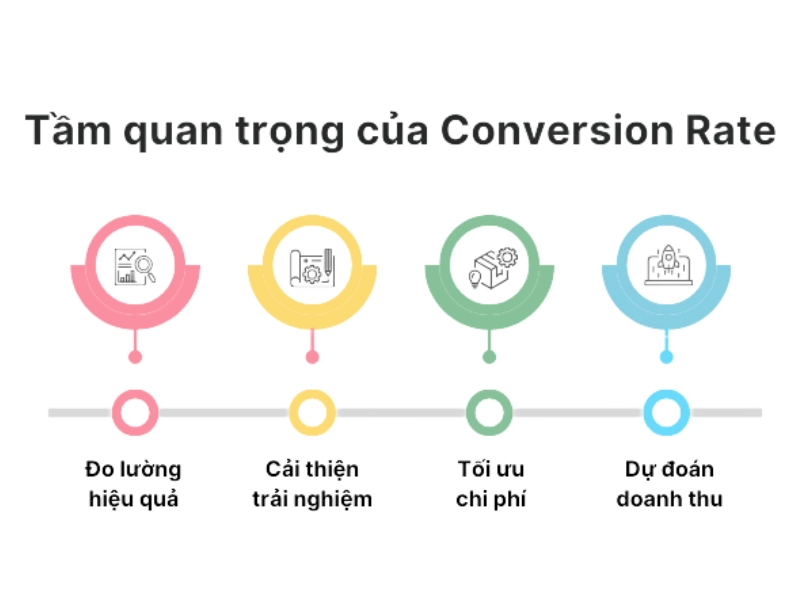 Tầm quan trọng của Conversion Rate

Đo lường hiệu quả

Cải thiện trải nghiệm

Tối ưu chi phí

Dự đoán doanh thu